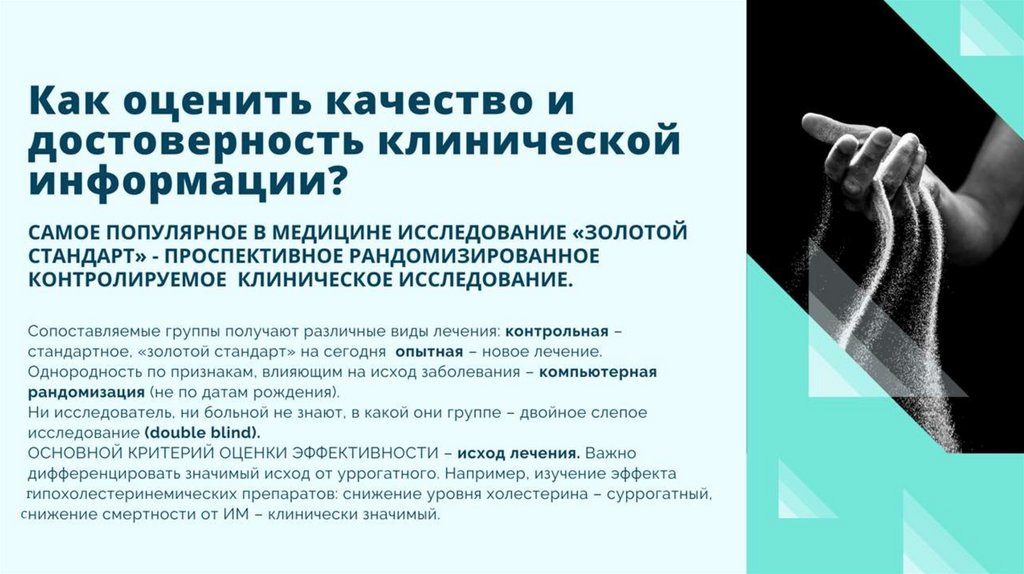 Как оценить качество и достоверность клинической информации?

САМОЕ ПОПУЛЯРНОЕ В МЕДИЦИНЕ ИССЛЕДОВАНИЕ «ЗОЛОТОЙ СТАНДАРТ» - ПРОСПЕКТИВНОЕ РАНДОМИЗИРОВАННОЕ КОНТРОЛИРУЕМОЕ КЛИНИЧЕСКОЕ ИССЛЕДОВАНИЕ.

Сопоставляемые группы получают различные виды лечения: контрольная – стандартное, «золотой стандарт» на сегодня опытная – новое лечение.
Однородность по признакам, влияющим на исход заболевания – компьютерная рандомизация (не по датам рождения).
Ни исследователь, ни больной не знают, в какой они группе – двойное слепое исследование (double blind).
ОСНОВНОЙ КРИТЕРИЙ ОЦЕНКИ ЭФФЕКТИВНОСТИ – исход лечения. Важно дифференцировать значимый исход от уррогатного. Например, изучение эффекта гипохолестеринемических препаратов: снижение уровня холестерина – суррогатный, снижение смертности от ИМ – клинически значимый.